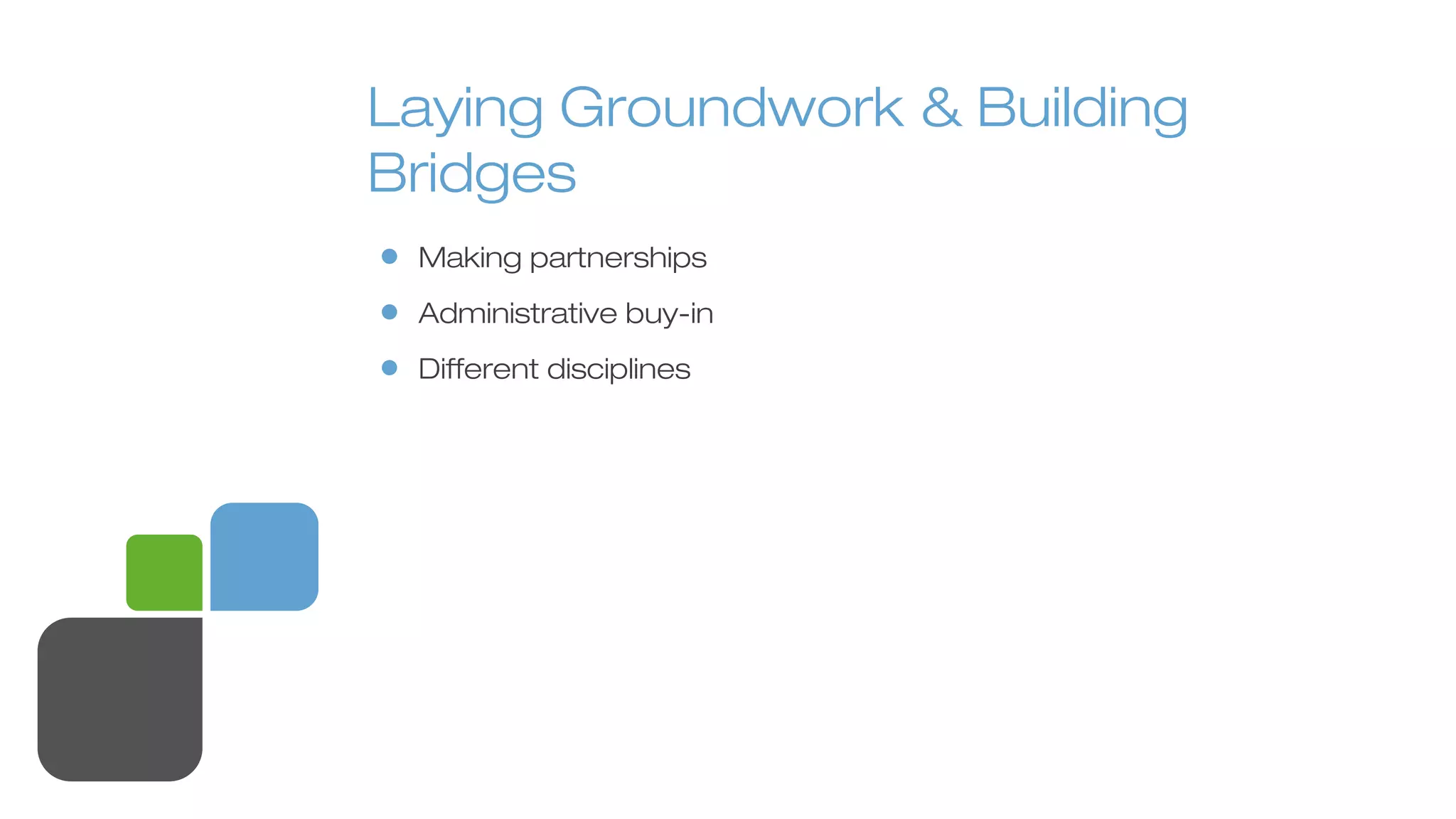 Laying Groundwork & Building Bridges

- Making partnerships
- Administrative buy-in
- Different disciplines